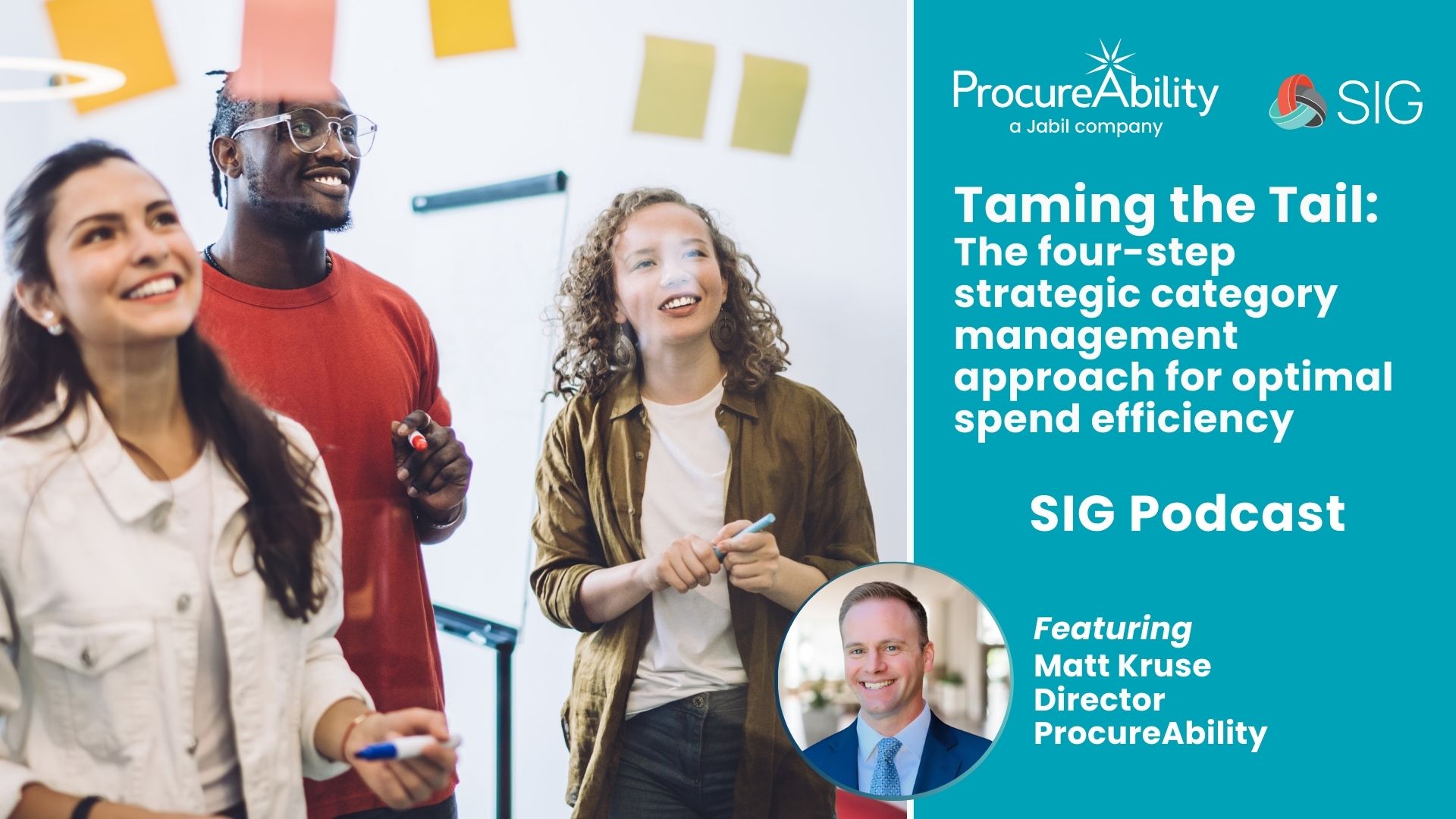 ProcureAbility
a Jabil company

SIG

Taming the Tail:
The four-step strategic category management approach for optimal spend efficiency

SIG Podcast

Featuring
Matt Kruse
Director
ProcureAbility